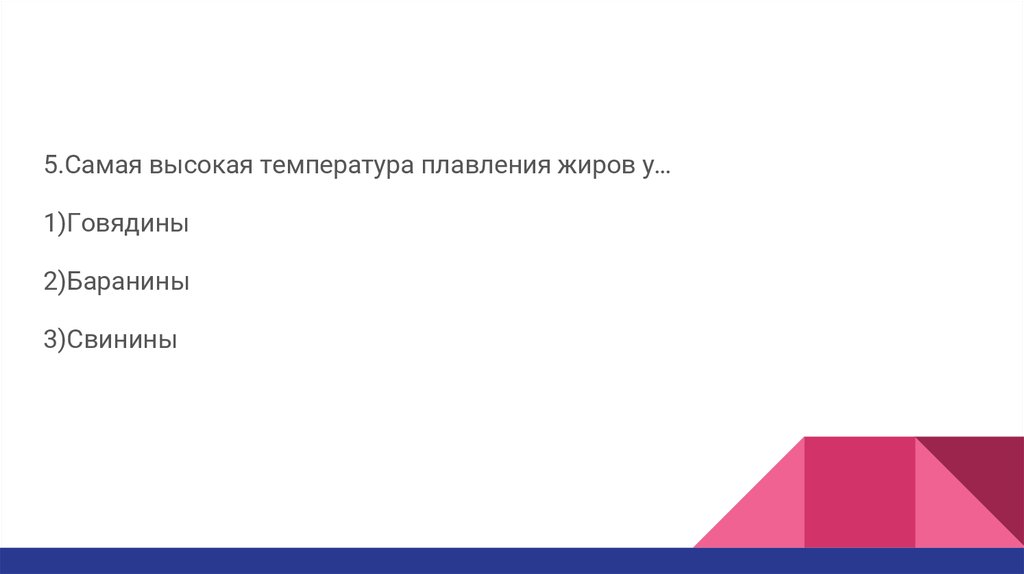 5.Самая высокая температура плавления жиров у…

1)Говядины

2)Баранины

3)Свинины